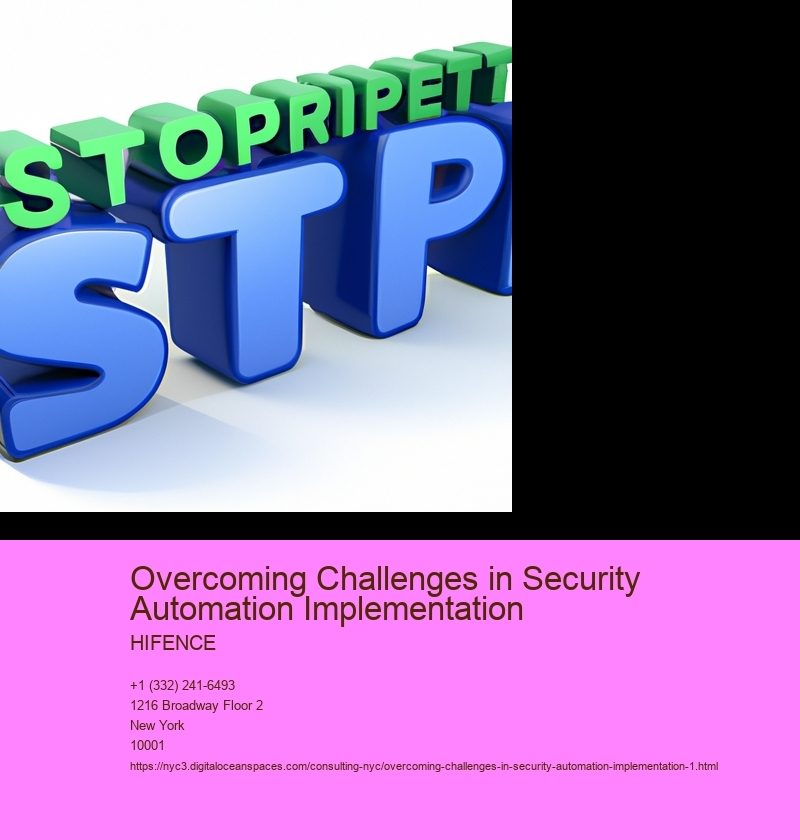 STOPRIPETT

STP

Overcoming Challenges in Security Automation Implementation

HIFENCE

+1 (332) 241-6493
1216 Broadway Floor 2
New York
10001
https://nyc3.digitaloceanspaces.com/consulting-nyc/overcoming-challenges-in-security-automation-implementation-1.html